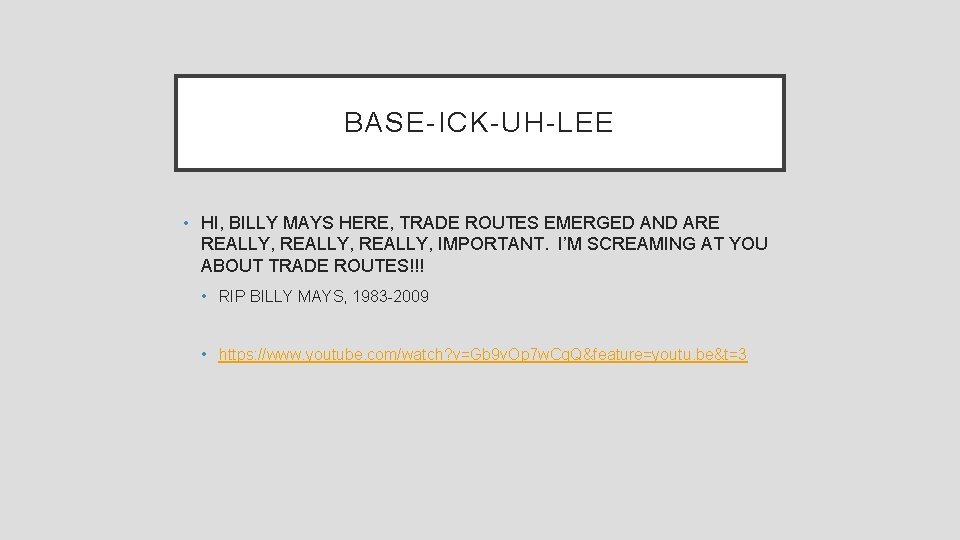 BASE-ICK-UH-LEE

• HI, BILLY MAYS HERE, TRADE ROUTES EMERGED AND ARE REALLY, REALLY, REALLY, IMPORTANT. I'M SCREAMING AT YOU ABOUT TRADE ROUTES!!!

• RIP BILLY MAYS, 1983-2009

• https://www.youtube.com/watch?v=Gb9vOp7wCqQ&feature=youtu.be&t=3